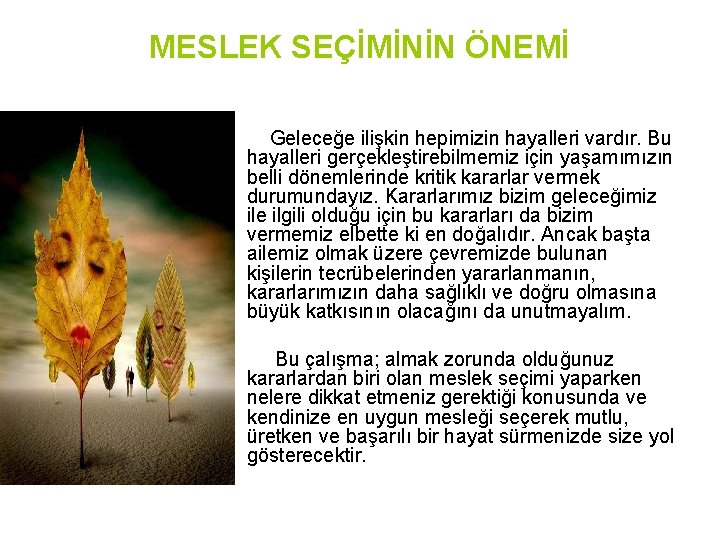 MESLEK SEÇİMİNİN ÖNEMİ

Geleceğe ilişkin hepimizin hayalleri vardır. Bu hayalleri gerçekleştirebilmemiz için yaşamımızın belli dönemlerinde kritik kararlar vermek durumundayız. Kararlarımız bizim geleceğimiz ile ilgili olduğu için bu kararları da bizim vermemiz elbette ki en doğalıdır. Ancak başta ailemiz olmak üzere çevremizde bulunan kişilerin tecrübelerinden yararlanmanın, kararlarımızın daha sağlıklı ve doğru olmasına büyük katkısının olacağını da unutmayalım.

Bu çalışma; almak zorunda olduğunuz kararlardan biri olan meslek seçimi yaparken nelere dikkat etmeniz gerektiği konusunda ve kendinize en uygun mesleği seçerek mutlu, üretken ve başarılı bir hayat sürmenizde size yol gösterecektir.